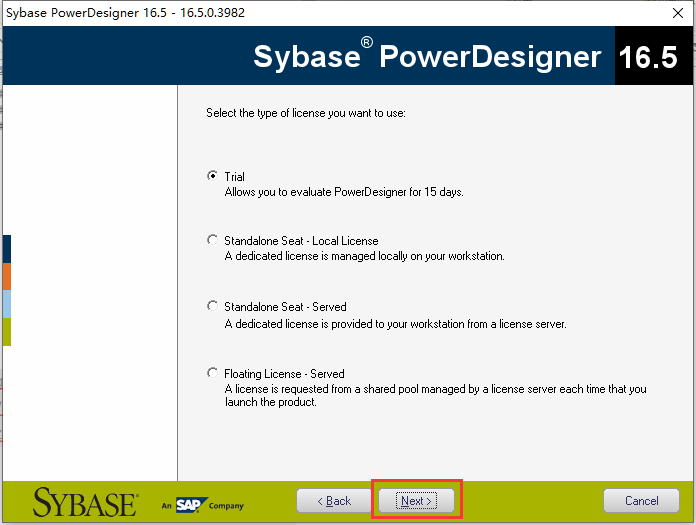 Sybase PowerDesigner 16.5 - 16.5.0.3982

Sybase® PowerDesigner 16.5

Select the type of license you want to use:

Trial
Allows you to evaluate PowerDesigner for 15 days.

Standalone Seat - Local License
A dedicated license is managed locally on your workstation.

Standalone Seat - Served
A dedicated license is provided to your workstation from a license server.

Floating License - Served
A license is requested from a shared pool managed by a license server each time that you launch the product.

SYBASE An SAP Company

< Back
Next >
Cancel